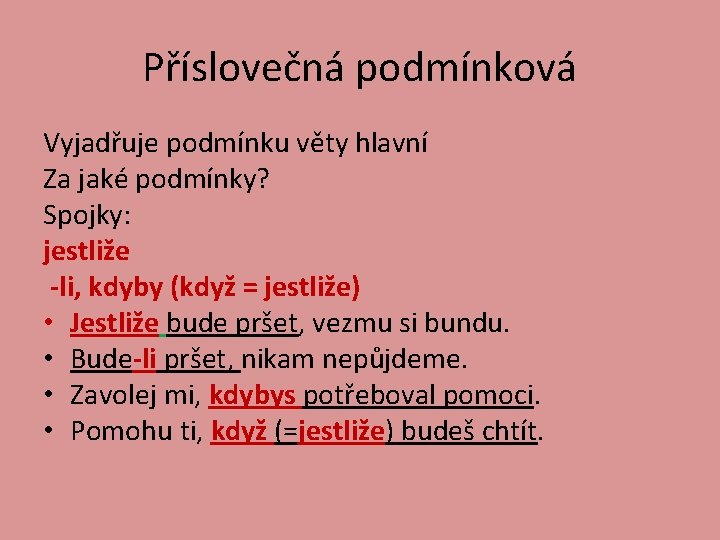 Příslovečná podmínková

Vyjadřuje podmínku věty hlavní
Za jaké podmínky?
Spojky:
jestliže
-li, kdyby (když = jestliže)

• Jestliže bude pršet, vezmu si bundu.
• Bude-li pršet, nikam nepůjdeme.
• Zavolej mi, kdybys potřeboval pomoci.
• Pomohu ti, když (=jestliže) budeš chtít.